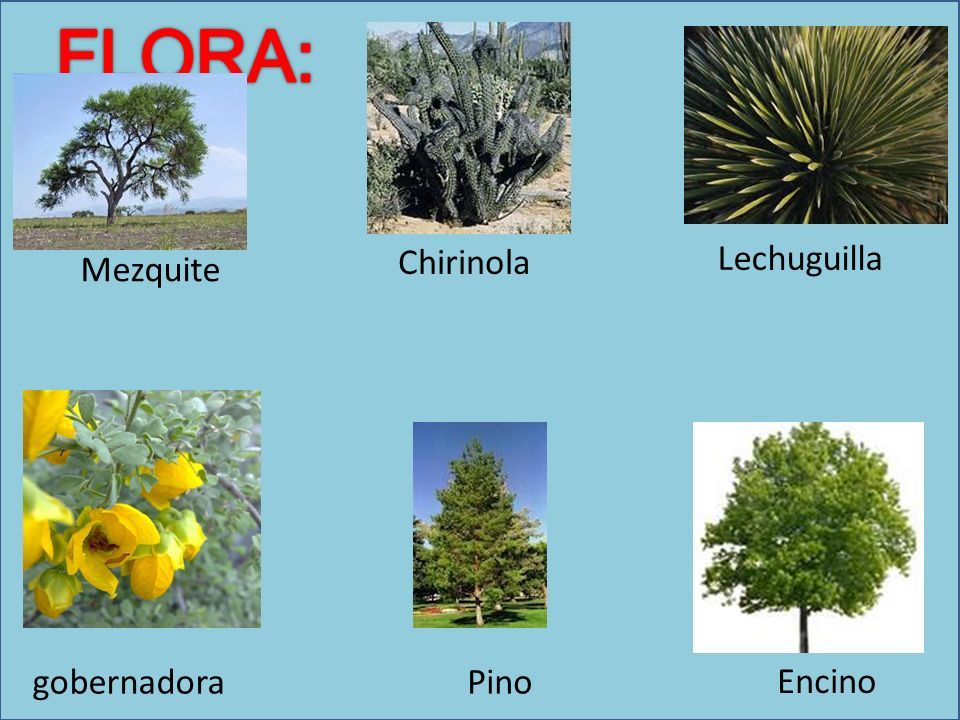 FLORA:

Mezquite

Chirinola

Lechuguilla

gobernadora

Pino

Encino